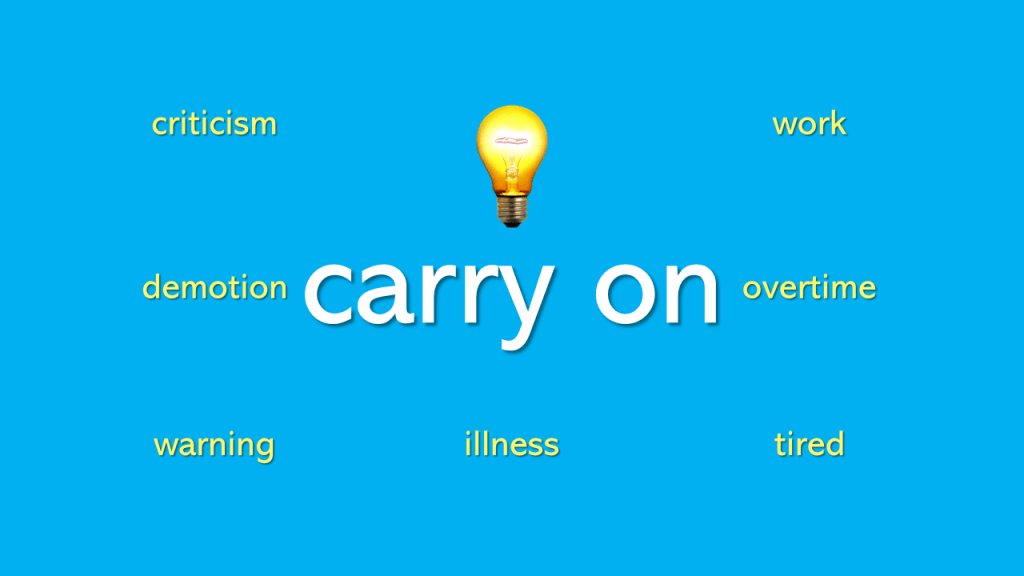 criticism

work

demotion

carry on

overtime

warning

illness

tired